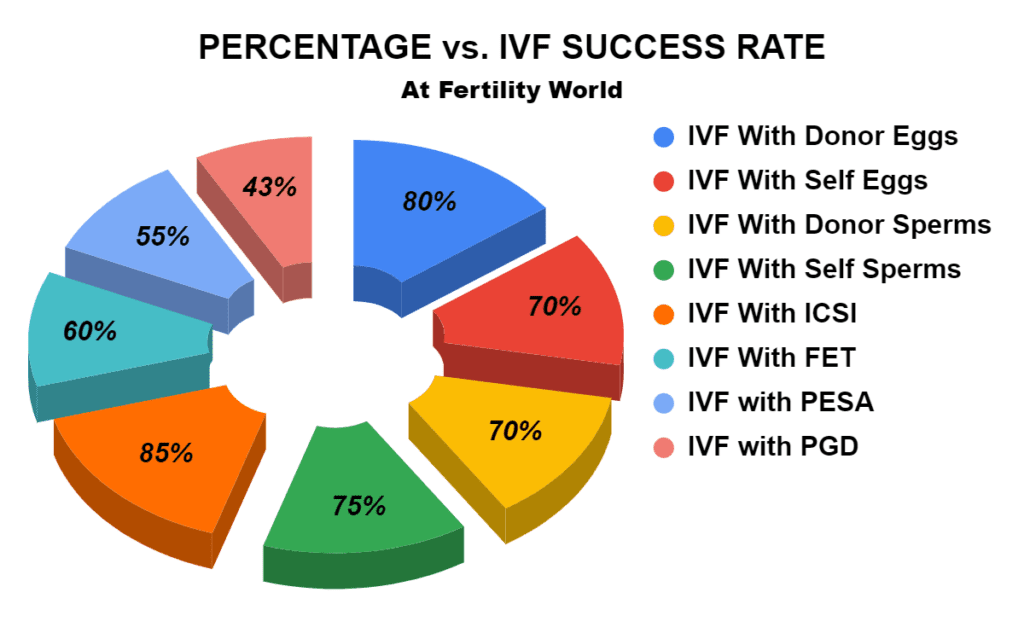 PERCENTAGE vs. IVF SUCCESS RATE
At Fertility World

80%
70%
70%
75%
85%
60%
55%
43%

IVF With Donor Eggs
IVF With Self Eggs
IVF With Donor Sperms
IVF With Self Sperms
IVF With ICSI
IVF With FET
IVF with PESA
IVF with PGD